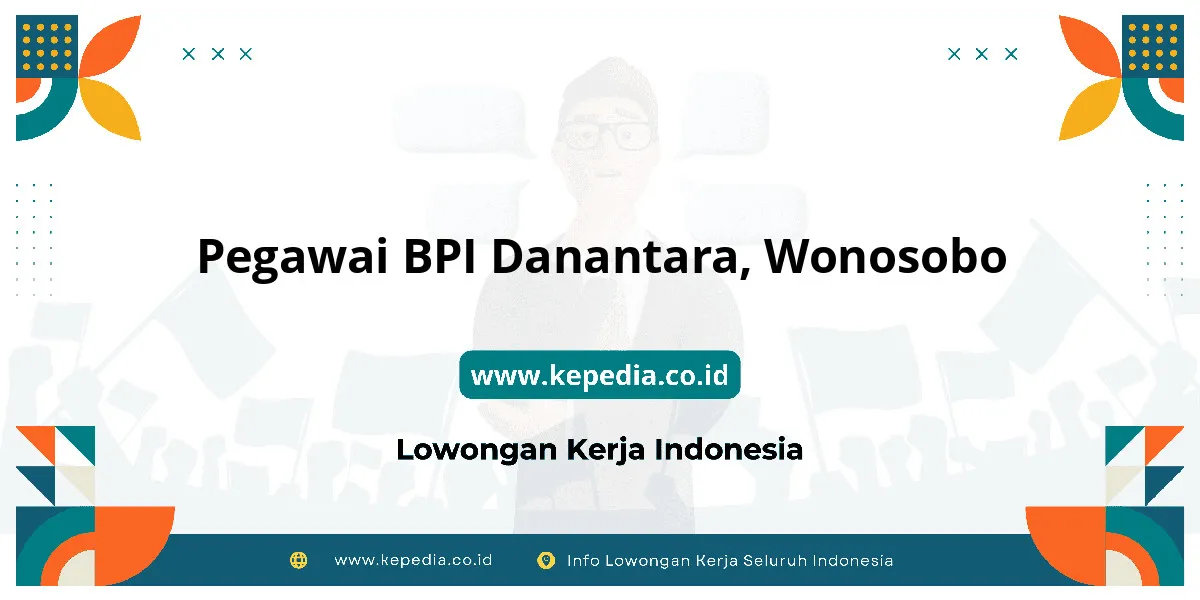 Pegawai BPI Danantara, Wonosobo

www.kepedia.co.id

Lowongan Kerja Indonesia

www.kepedia.co.id Info Lowongan Kerja Seluruh Indonesia